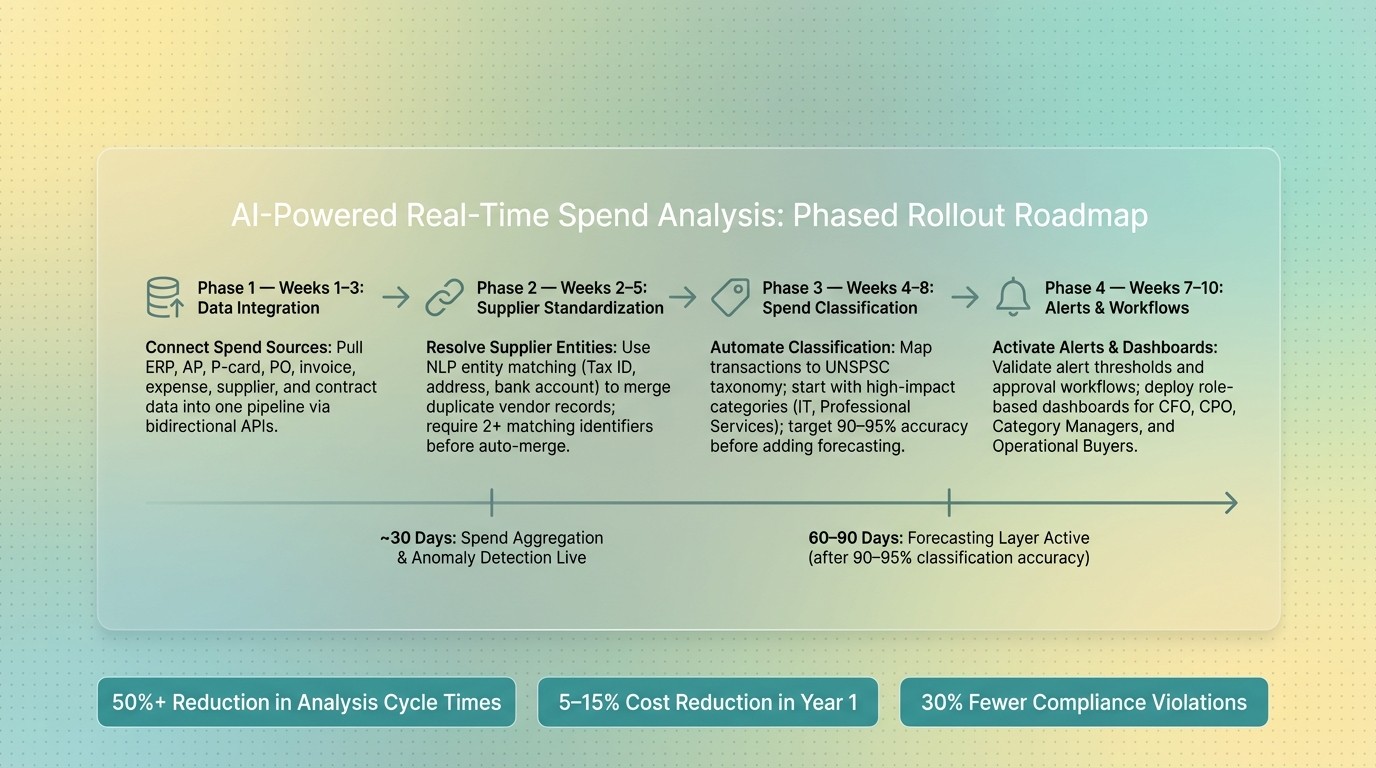 AI-Powered Real-Time Spend Analysis: Phased Rollout Roadmap

Phase 1 — Weeks 1–3: Data Integration

Connect Spend Sources: Pull ERP, AP, P-card, PO, invoice, expense, supplier, and contract data into one pipeline via bidirectional APIs.

Phase 2 — Weeks 2–5: Supplier Standardization

Resolve Supplier Entities: Use NLP entity matching (Tax ID, address, bank account) to merge duplicate vendor records; require 2+ matching identifiers before auto-merge.

Phase 3 — Weeks 4–8: Spend Classification

Automate Classification: Map transactions to UNSPSC taxonomy; start with high-impact categories (IT, Professional Services); target 90–95% accuracy before adding forecasting.

Phase 4 — Weeks 7–10: Alerts & Workflows

Activate Alerts & Dashboards: Validate alert thresholds and approval workflows; deploy role-based dashboards for CFO, CPO, Category Managers, and Operational Buyers.

~30 Days: Spend Aggregation & Anomaly Detection Live

60–90 Days: Forecasting Layer Active (after 90–95% classification accuracy)

50%+ Reduction in Analysis Cycle Times

5–15% Cost Reduction in Year 1

30% Fewer Compliance Violations